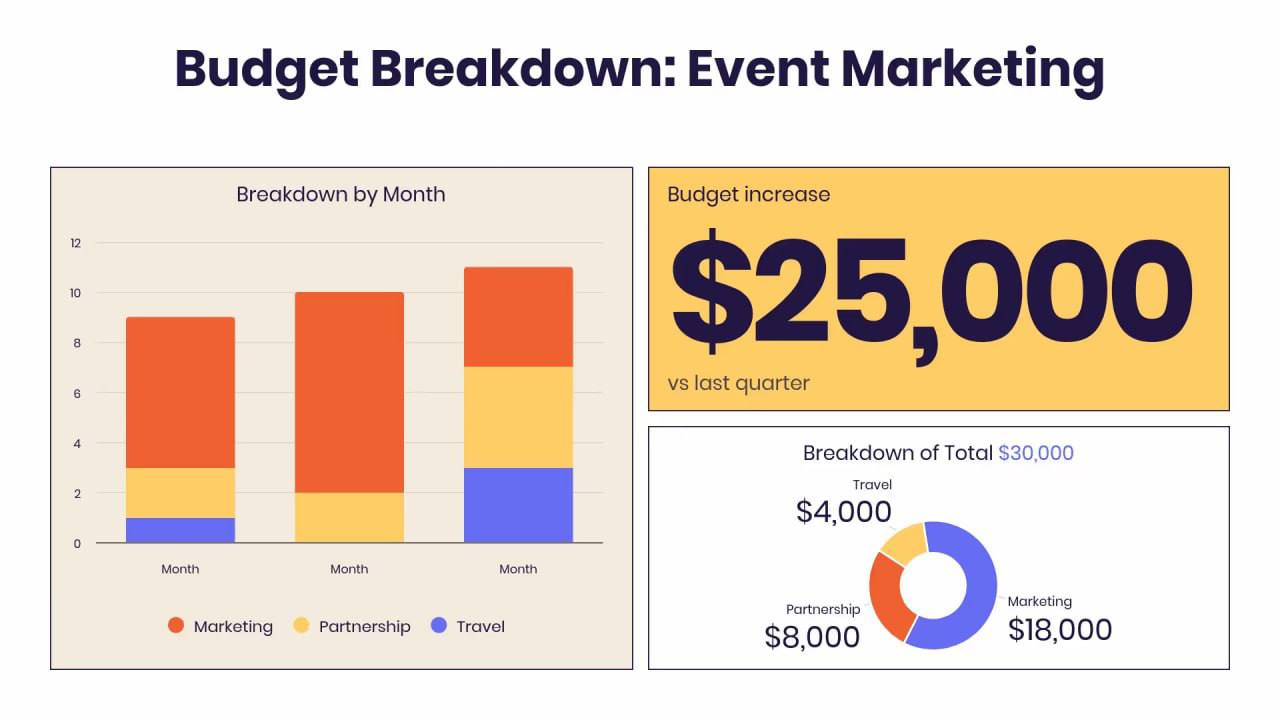 Budget Breakdown: Event Marketing

Breakdown by Month

12
10
8
6
4
2
0

Month
Month
Month

Marketing
Partnership
Travel

Budget increase

$25,000

vs last quarter

Breakdown of Total $30,000

Travel
$4,000

Partnership
$8,000

Marketing
$18,000